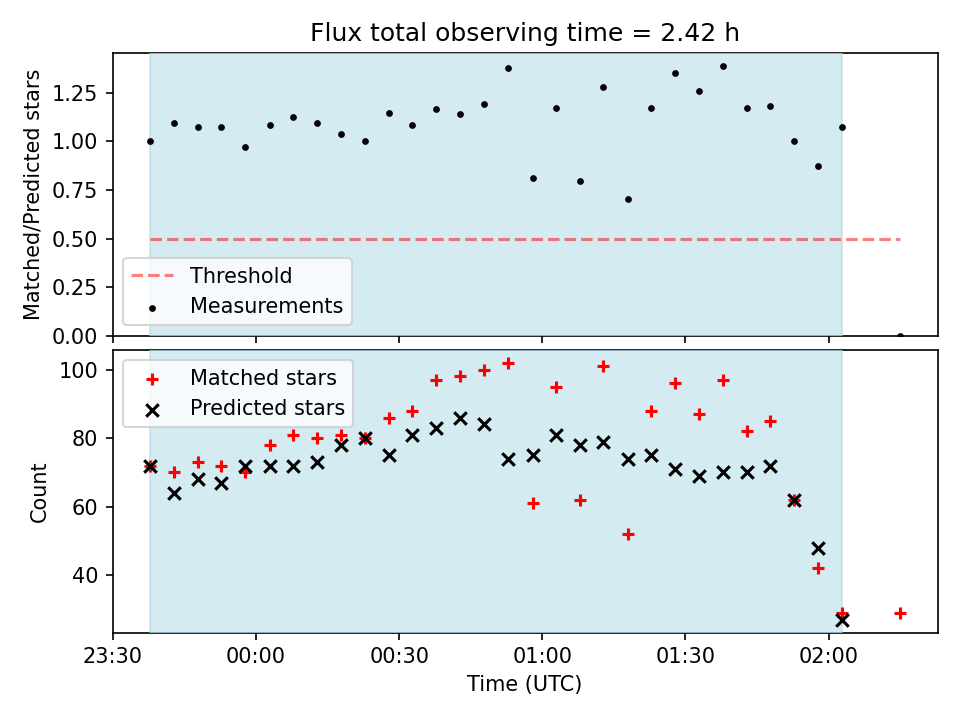 Flux total observing time = 2.42 h

Matched/Predicted stars

1.25
1.00
0.75
0.50
0.25
0.00

Threshold
Measurements

Count

100
80
60
40

Matched stars
Predicted stars

23:30
00:00
00:30
01:00
01:30
02:00

Time (UTC)